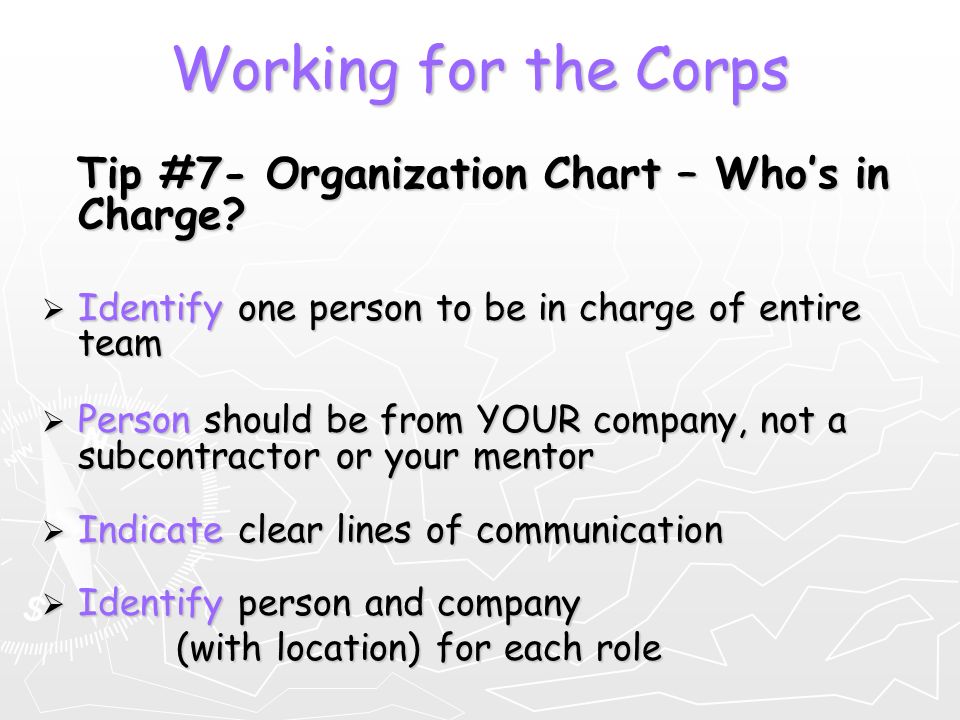 Working for the Corps

Tip #7- Organization Chart – Who's in Charge?

➢ Identify one person to be in charge of entire team

➢ Person should be from YOUR company, not a subcontractor or your mentor

➢ Indicate clear lines of communication

➢ Identify person and company (with location) for each role